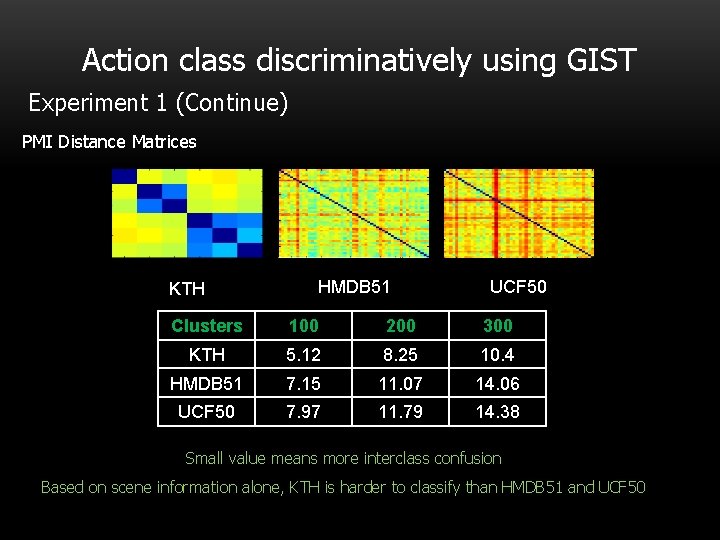 Action class discriminatively using GIST

Experiment 1 (Continue)

PMI Distance Matrices

KTH HMDB51 UCF50

| Clusters | 100 | 200 | 300 |
|---|---|---|---|
| KTH | 5.12 | 8.25 | 10.4 |
| HMDB51 | 7.15 | 11.07 | 14.06 |
| UCF50 | 7.97 | 11.79 | 14.38 |

Small value means more interclass confusion

Based on scene information alone, KTH is harder to classify than HMDB51 and UCF50